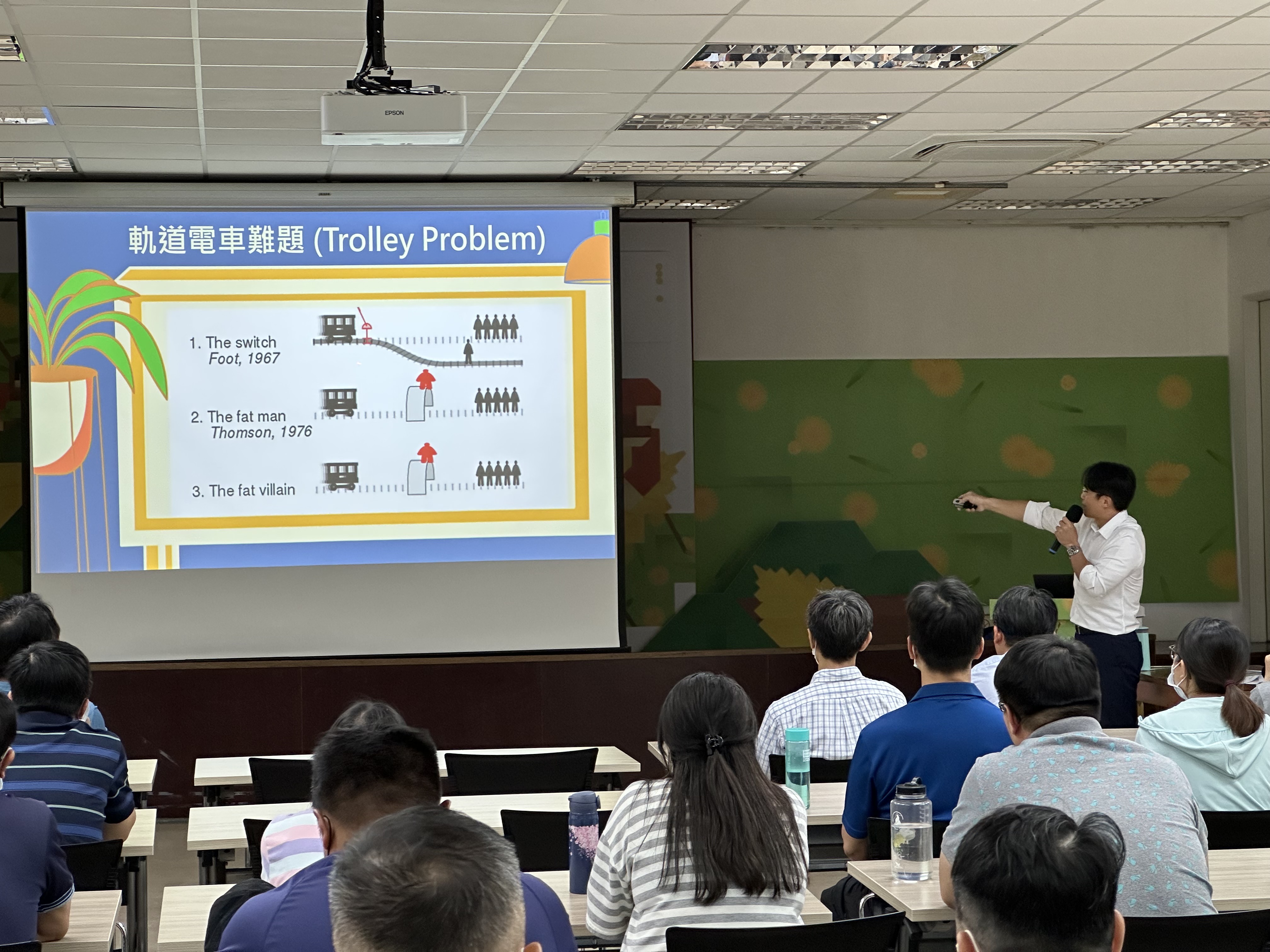 EPSON

軌道電車難題 (Trolley Problem)

1. The switch
Foot, 1967

2. The fat man
Thomson, 1976

3. The fat villain